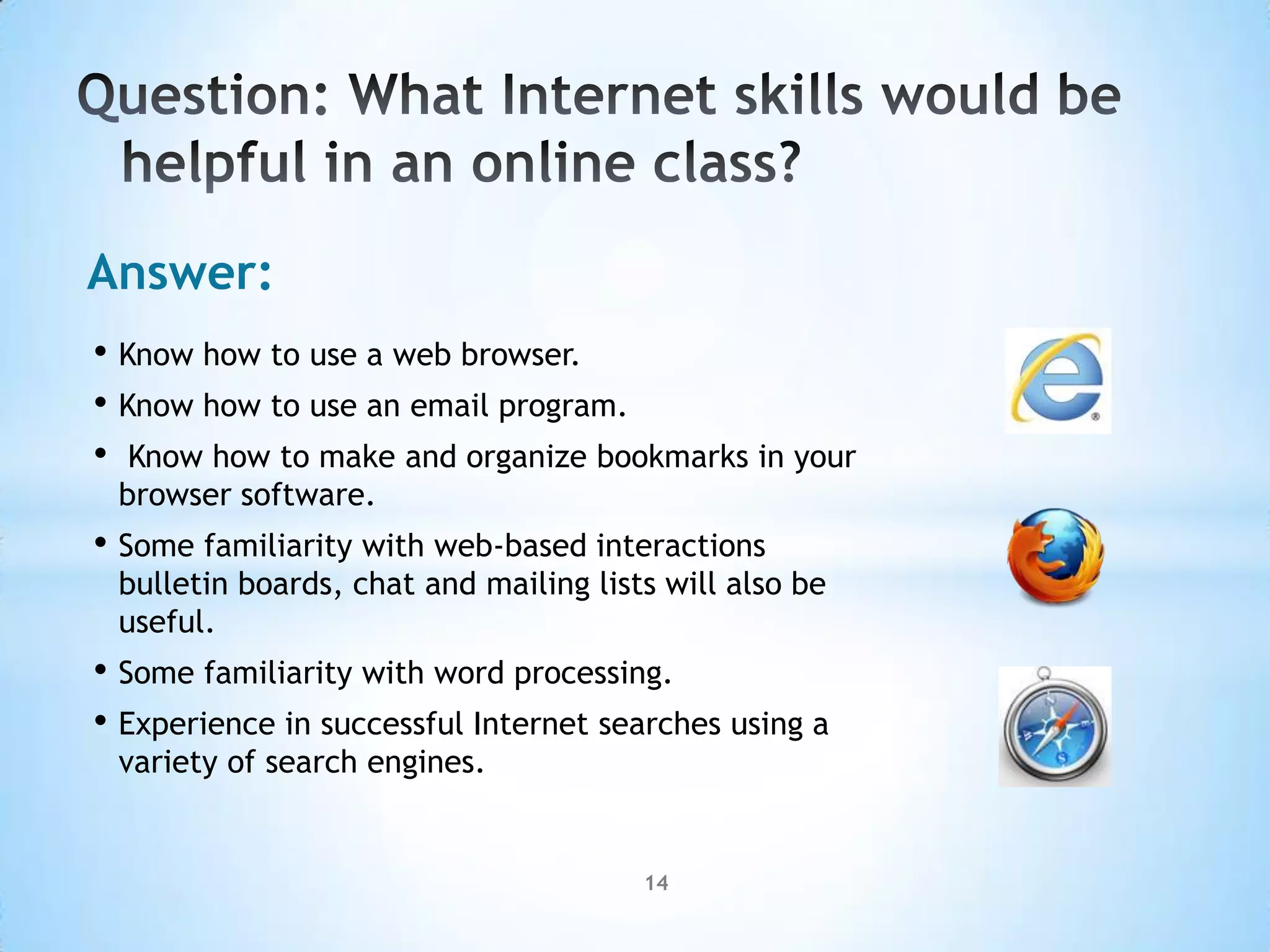 Question: What Internet skills would be helpful in an online class?

Answer:

• Know how to use a web browser.
• Know how to use an email program.
• Know how to make and organize bookmarks in your browser software.
• Some familiarity with web-based interactions bulletin boards, chat and mailing lists will also be useful.
• Some familiarity with word processing.
• Experience in successful Internet searches using a variety of search engines.

14